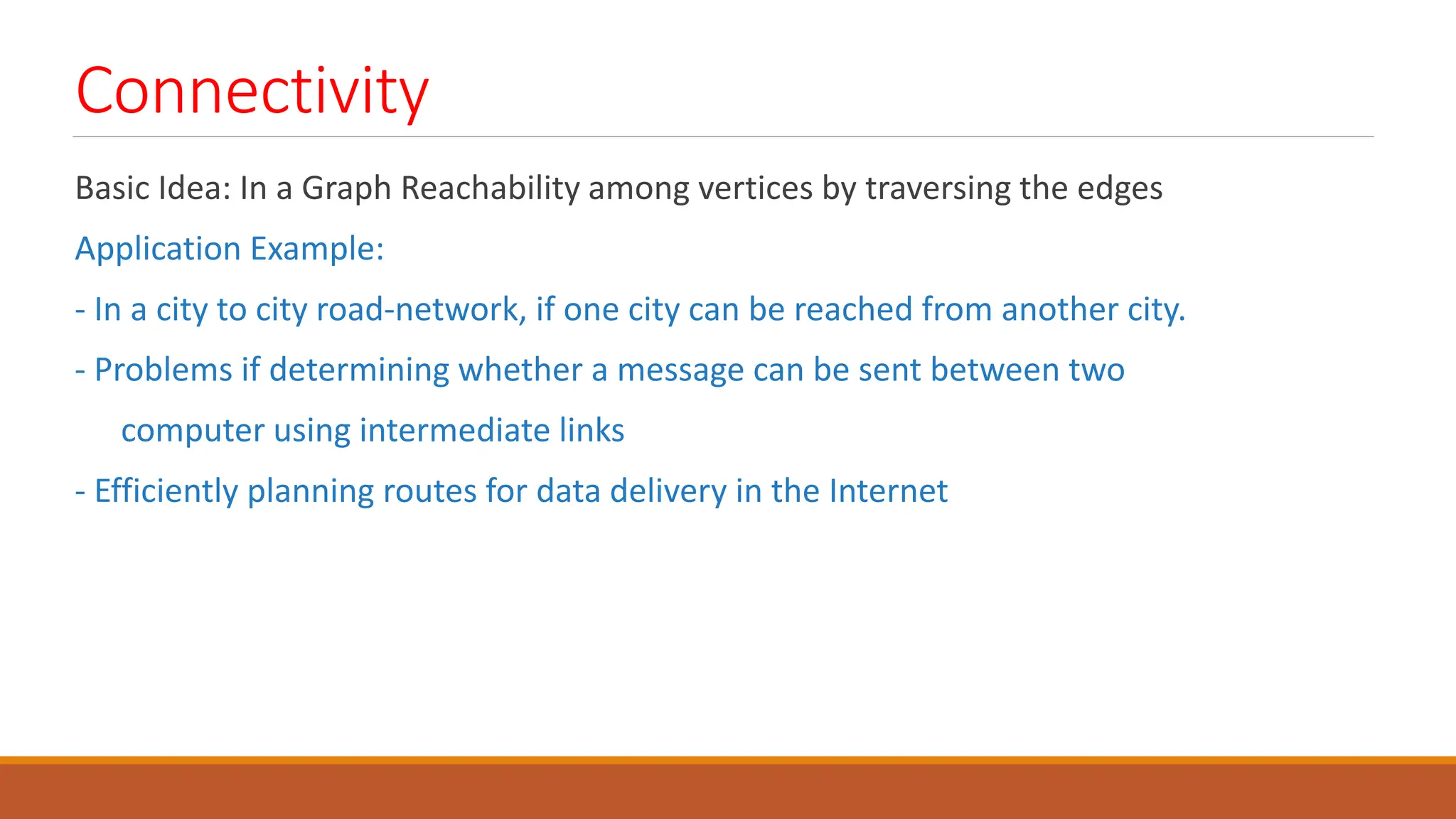 Connectivity

Basic Idea: In a Graph Reachability among vertices by traversing the edges

Application Example:

- In a city to city road-network, if one city can be reached from another city.

- Problems if determining whether a message can be sent between two computer using intermediate links

- Efficiently planning routes for data delivery in the Internet